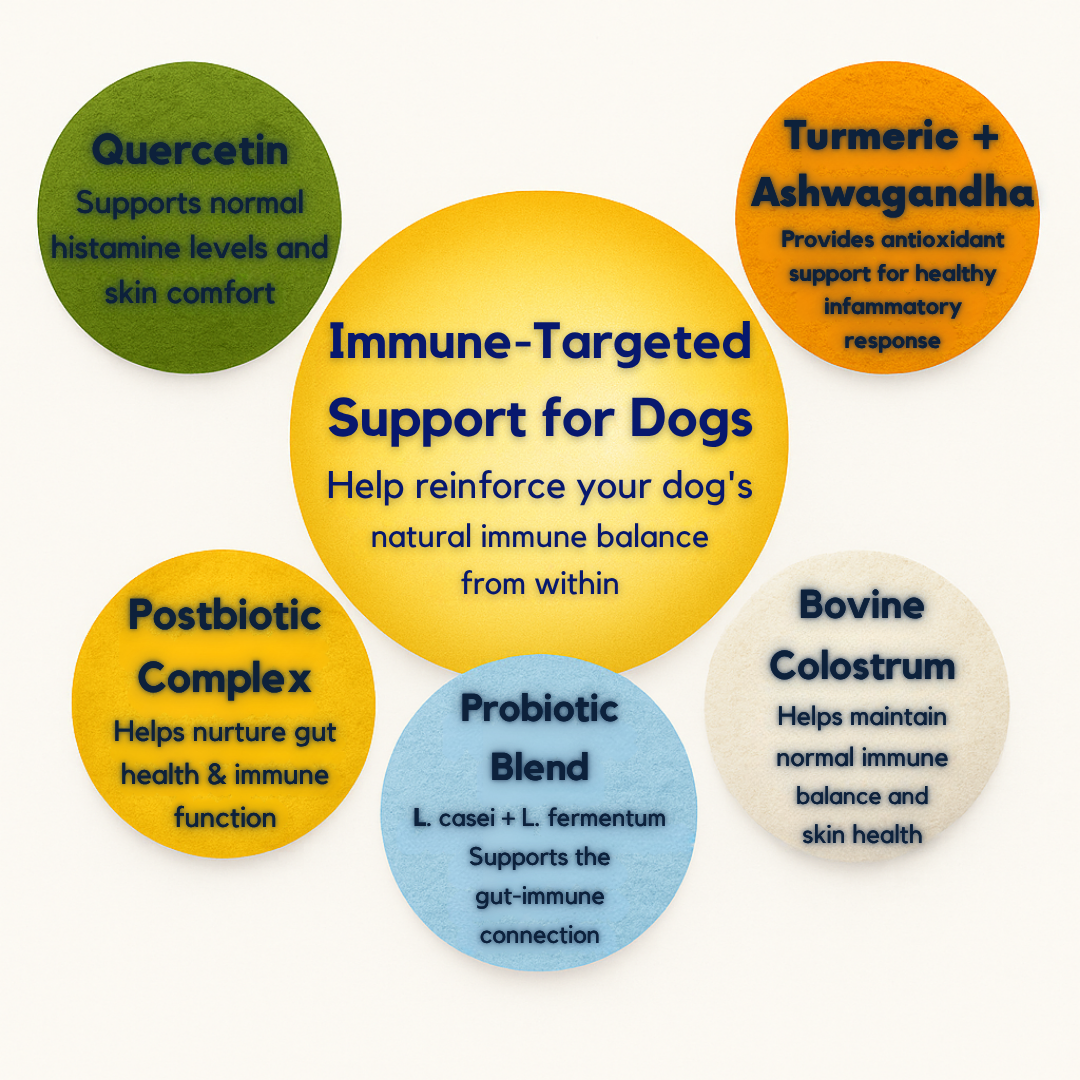 Quercetin
Supports normal histamine levels and skin comfort

Turmeric + Ashwagandha
Provides antioxidant support for healthy infammatory response

Immune-Targeted Support for Dogs
Help reinforce your dog's natural immune balance from within

Postbiotic Complex
Helps nurture gut health & immune function

Probiotic Blend
L. casei + L. fermentum
Supports the gut-immune connection

Bovine Colostrum
Helps maintain normal immune balance and skin health